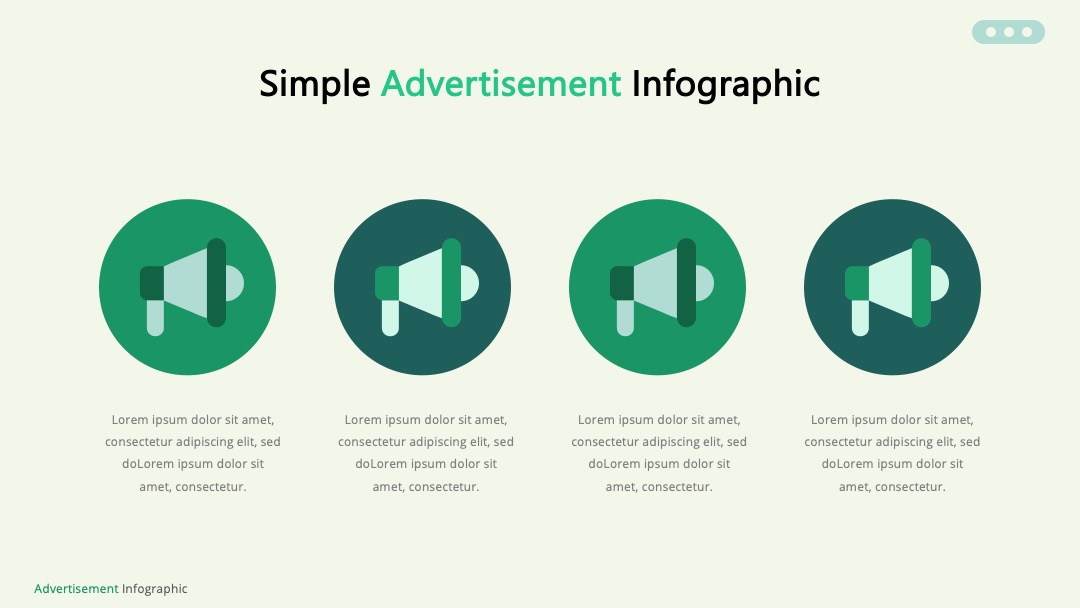 Simple Advertisement Infographic

Lorem ipsum dolor sit amet, consectetur adipiscing elit, sed doLorem ipsum dolor sit amet, consectetur.

Lorem ipsum dolor sit amet, consectetur adipiscing elit, sed doLorem ipsum dolor sit amet, consectetur.

Lorem ipsum dolor sit amet, consectetur adipiscing elit, sed doLorem ipsum dolor sit amet, consectetur.

Lorem ipsum dolor sit amet, consectetur adipiscing elit, sed doLorem ipsum dolor sit amet, consectetur.

Advertisement Infographic